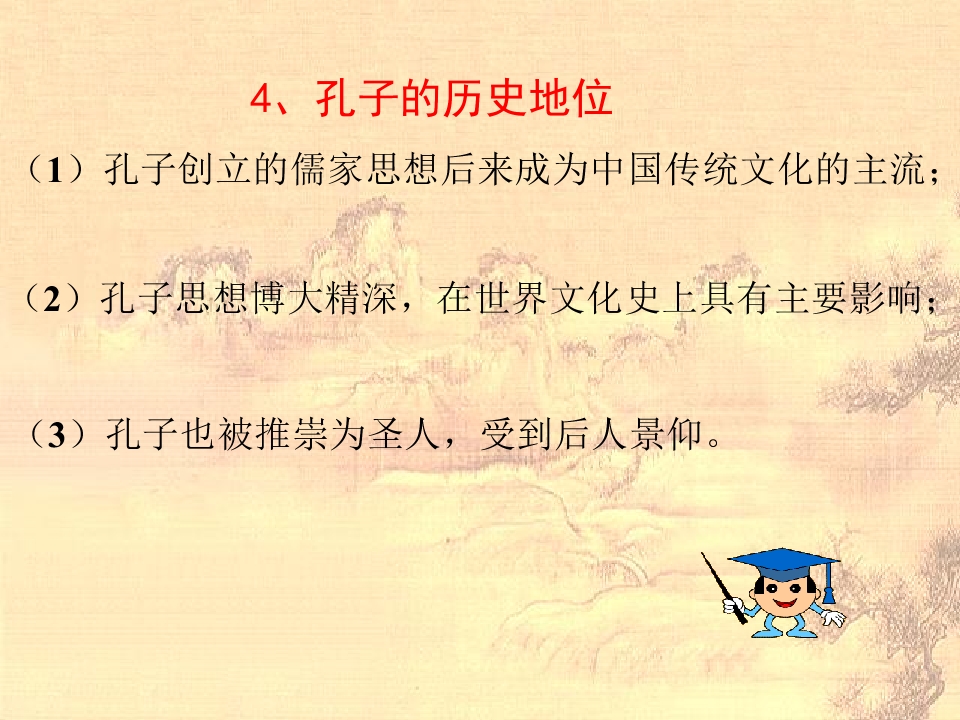 4、孔子的历史地位

（1）孔子创立的儒家思想后来成为中国传统文化的主流；

（2）孔子思想博大精深，在世界文化史上具有主要影响；

（3）孔子也被推崇为圣人，受到后人景仰。